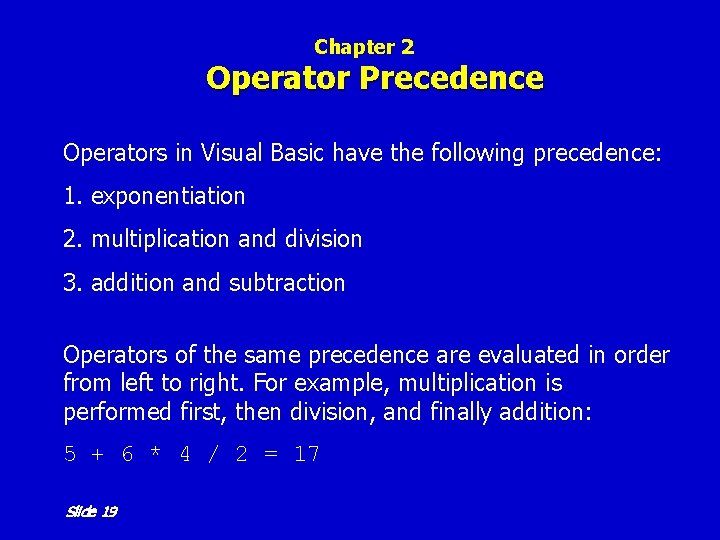 Chapter 2
Operator Precedence

Operators in Visual Basic have the following precedence:

1. exponentiation

2. multiplication and division

3. addition and subtraction

Operators of the same precedence are evaluated in order from left to right. For example, multiplication is performed first, then division, and finally addition:

5 + 6 * 4 / 2 = 17

Slide 19